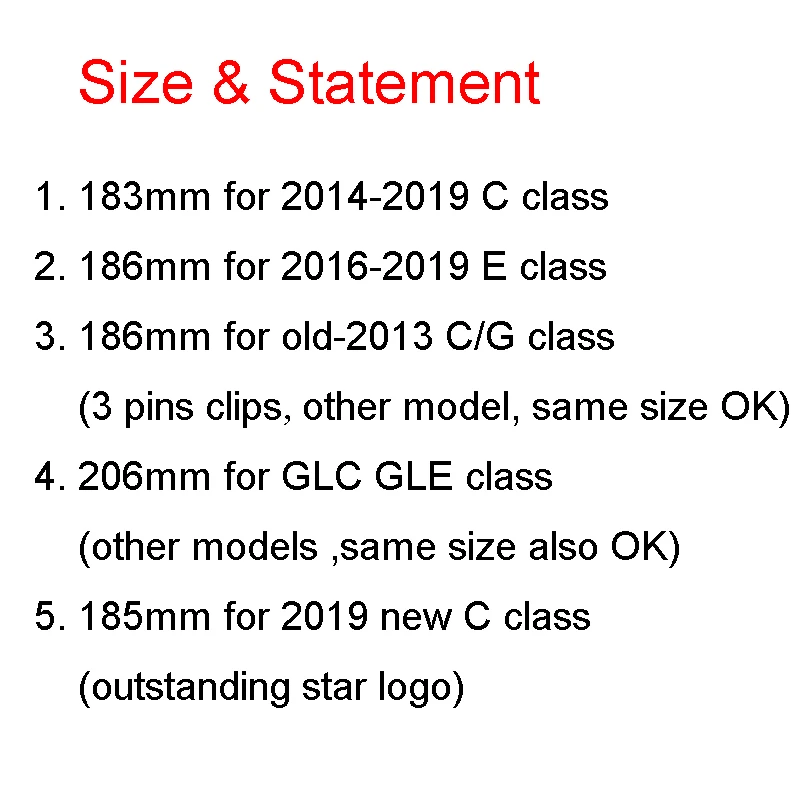 Size & Statement

1. 183mm for 2014-2019 C class
2. 186mm for 2016-2019 E class
3. 186mm for old-2013 C/G class
(3 pins clips, other model, same size OK)
4. 206mm for GLC GLE class
(other models ,same size also OK)
5. 185mm for 2019 new C class
(outstanding star logo)